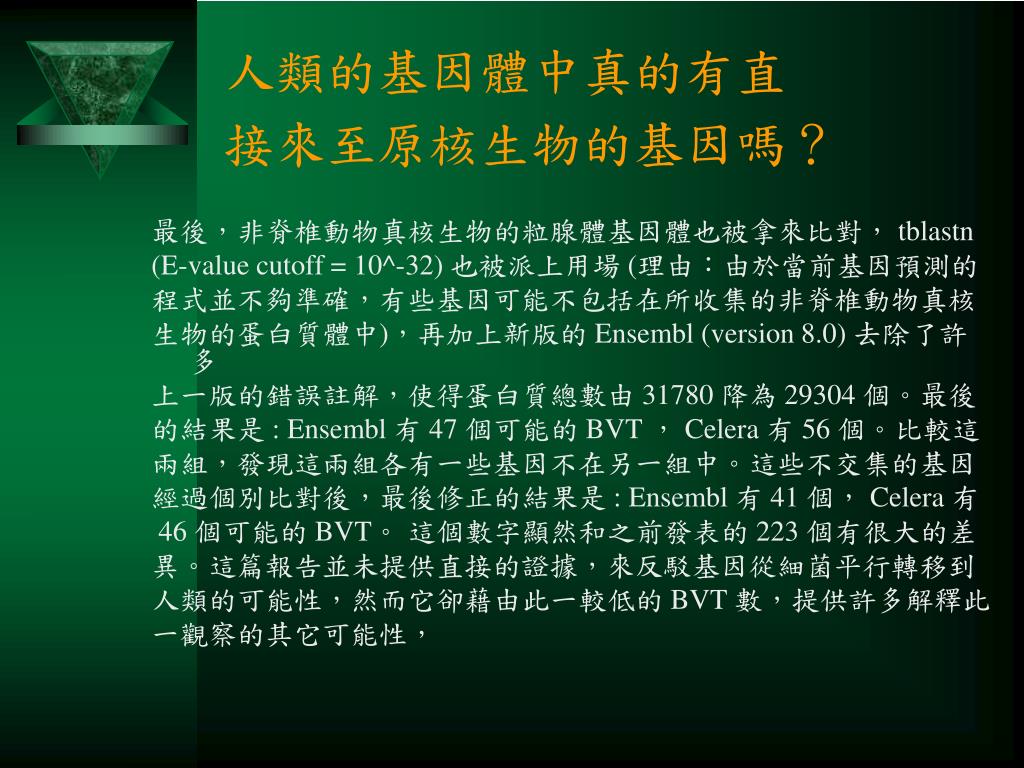 人類的基因體中真的有直接來至原核生物的基因嗎？

最後，非脊椎動物真核生物的粒腺體基因體也被拿來比對， tblastn (E-value cutoff = 10^-32) 也被派上用場 (理由：由於當前基因預測的程式並不夠準確，有些基因可能不包括在所收集的非脊椎動物真核生物的蛋白質體中)，再加上新版的 Ensembl (version 8.0) 去除了許多
上一版的錯誤註解，使得蛋白質總數由 31780 降為 29304 個。最後的結果是 : Ensembl 有 47 個可能的 BVT ， Celera 有 56 個。比較這兩組，發現這兩組各有一些基因不在另一組中。這些不交集的基因經過個別比對後，最後修正的結果是 : Ensembl 有 41 個， Celera 有 46 個可能的 BVT。 這個數字顯然和之前發表的 223 個有很大的差異。這篇報告並未提供直接的證據，來反駁基因從細菌平行轉移到人類的可能性，然而它卻藉由此一較低的 BVT 數，提供許多解釋此一觀察的其它可能性，